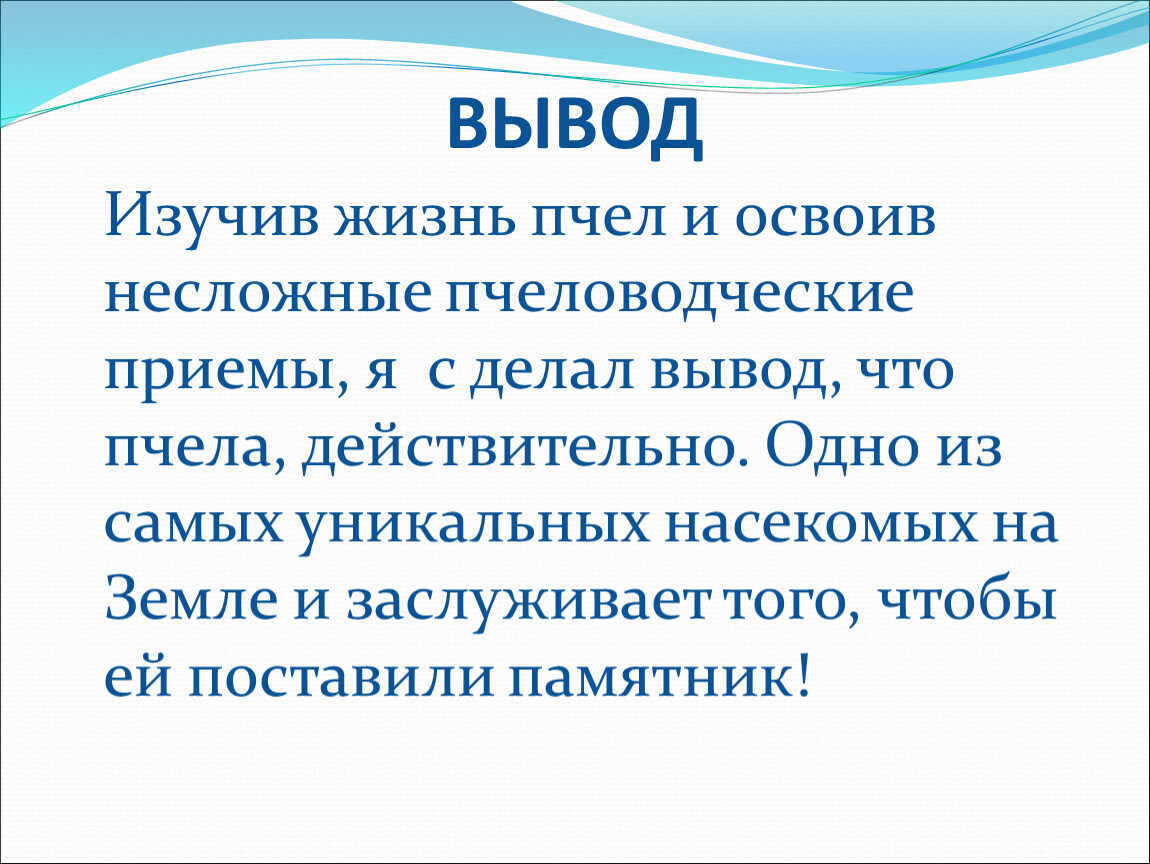 ВЫВОД

Изучив жизнь пчел и освоив несложные пчеловодческие приемы, я  с делал вывод, что пчела, действительно. Одно из самых уникальных насекомых на Земле и заслуживает того, чтобы ей поставили памятник!